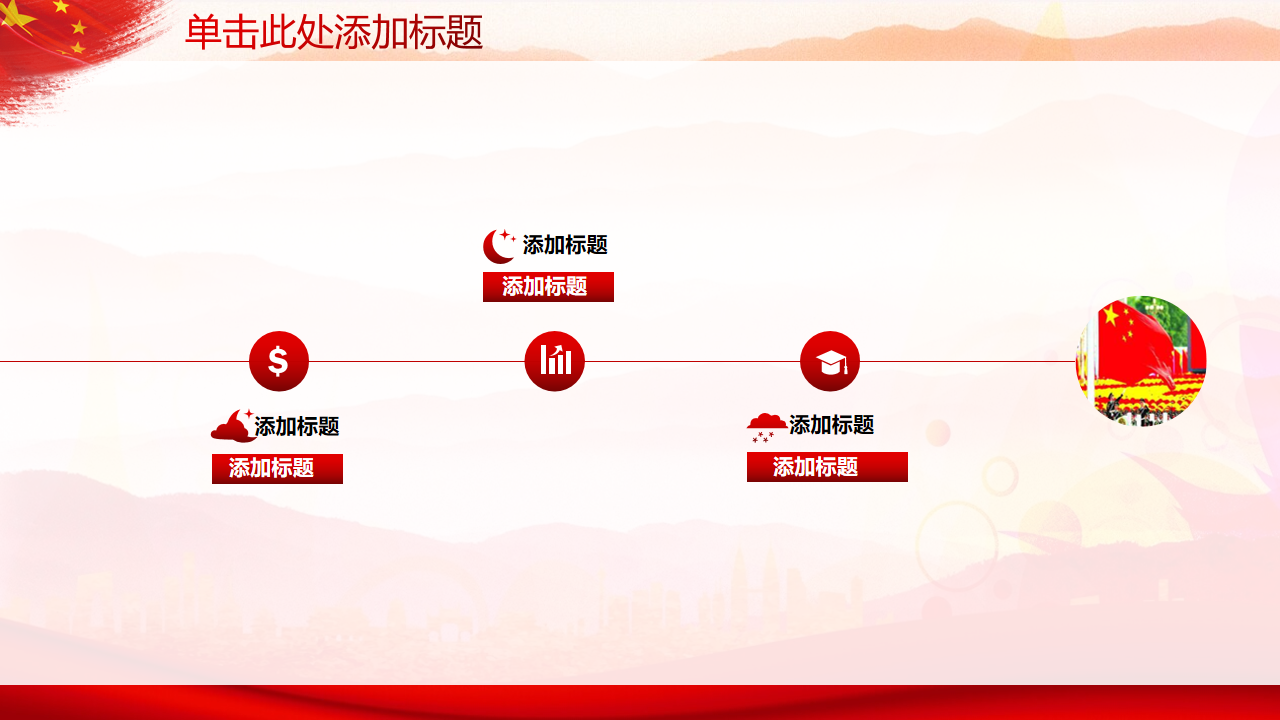 单击此处添加标题

添加标题
添加标题

$

添加标题
添加标题

添加标题
添加标题